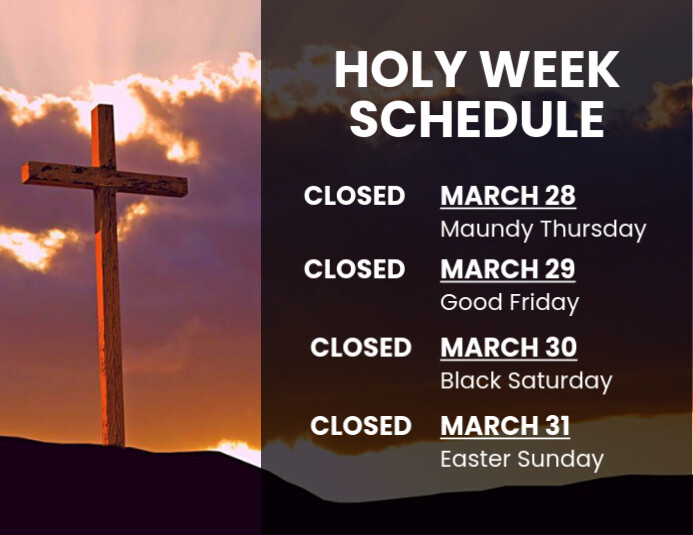 HOLY WEEK SCHEDULE

CLOSED MARCH 28
Maundy Thursday

CLOSED MARCH 29
Good Friday

CLOSED MARCH 30
Black Saturday

CLOSED MARCH 31
Easter Sunday